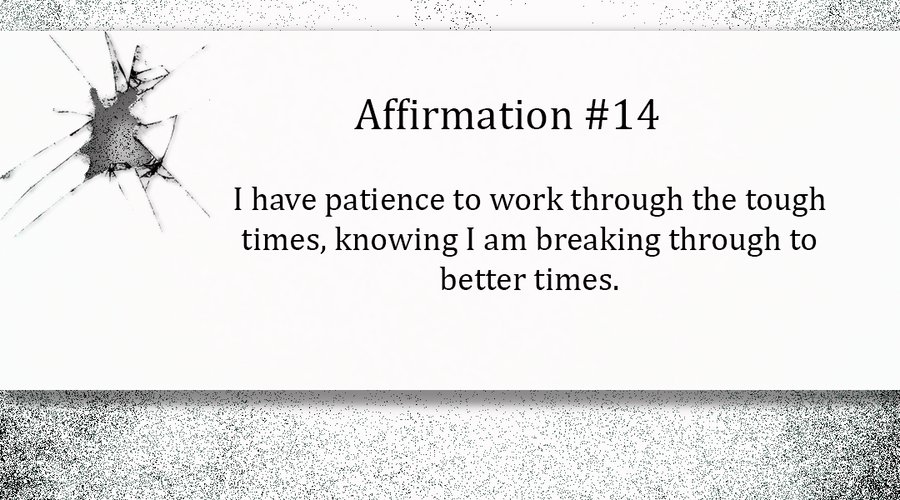 Affirmation #14

I have patience to work through the tough times, knowing I am breaking through to better times.